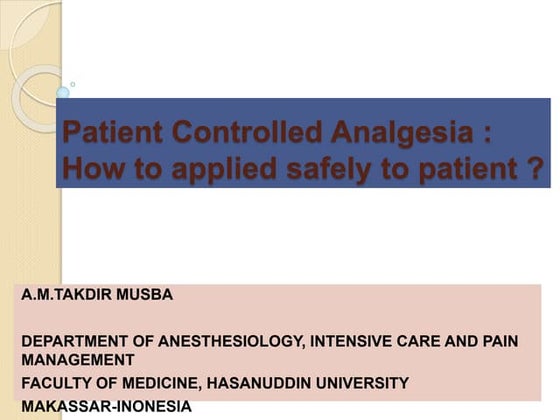 Patient Controlled Analgesia : How to applied safely to patient ?

A.M.TAKDIR MUSBA

DEPARTMENT OF ANESTHESIOLOGY, INTENSIVE CARE AND PAIN MANAGEMENT

FACULTY OF MEDICINE, HASANUDDIN UNIVERSITY

MAKASSAR-INONESIA